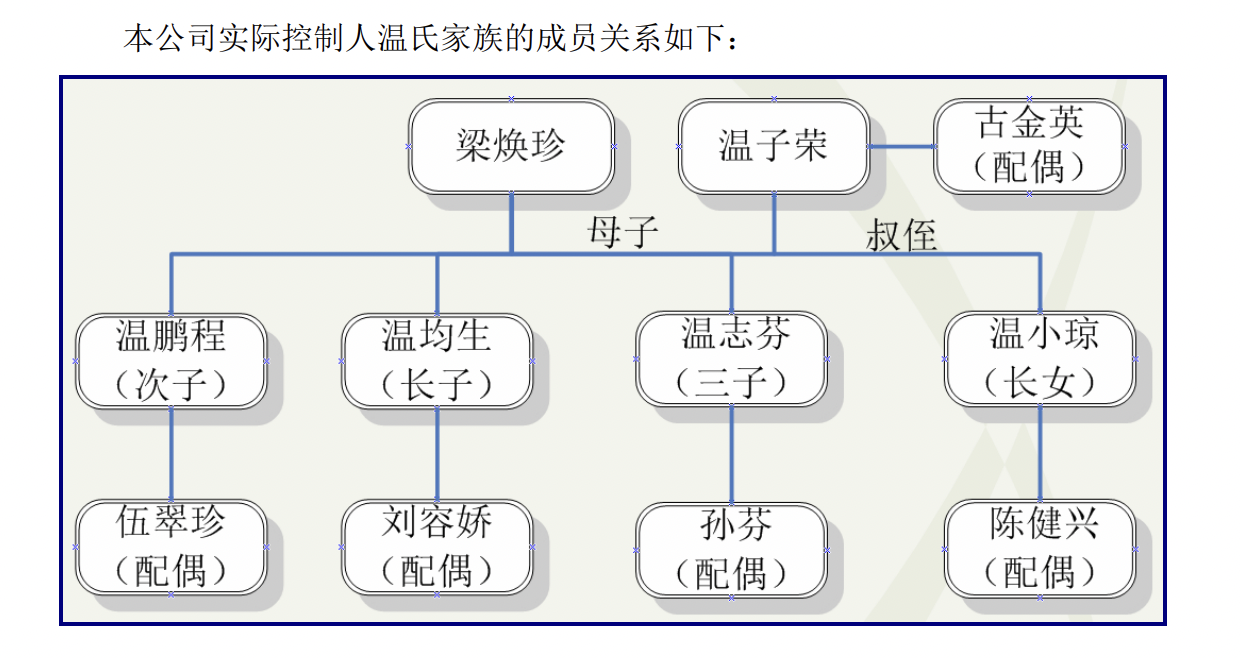 本公司实际控制人温氏家族的成员关系如下：

梁焕珍

温子荣

古金英（配偶）

母子

叔侄

温鹏程（次子）

温均生（长子）

温志芬（三子）

温小琼（长女）

伍翠珍（配偶）

刘容娇（配偶）

孙芬（配偶）

陈健兴（配偶）